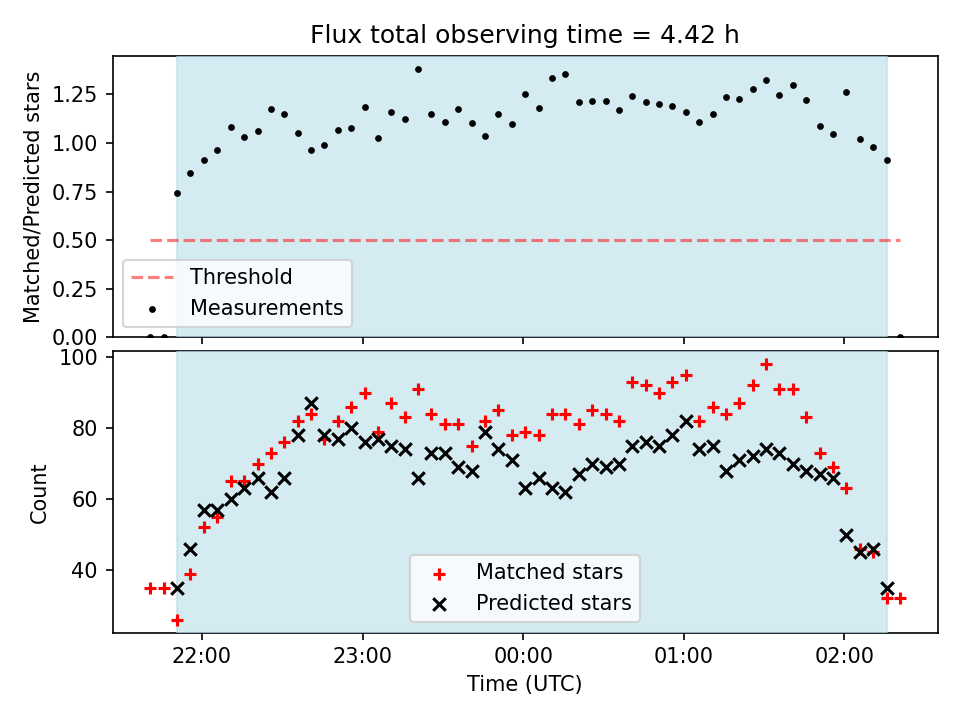 Flux total observing time = 4.42 h

Matched/Predicted stars

1.25
1.00
0.75
0.50
0.25
0.00

Threshold
Measurements

Count

100
80
60
40

Matched stars
Predicted stars

22:00
23:00
00:00
01:00
02:00

Time (UTC)